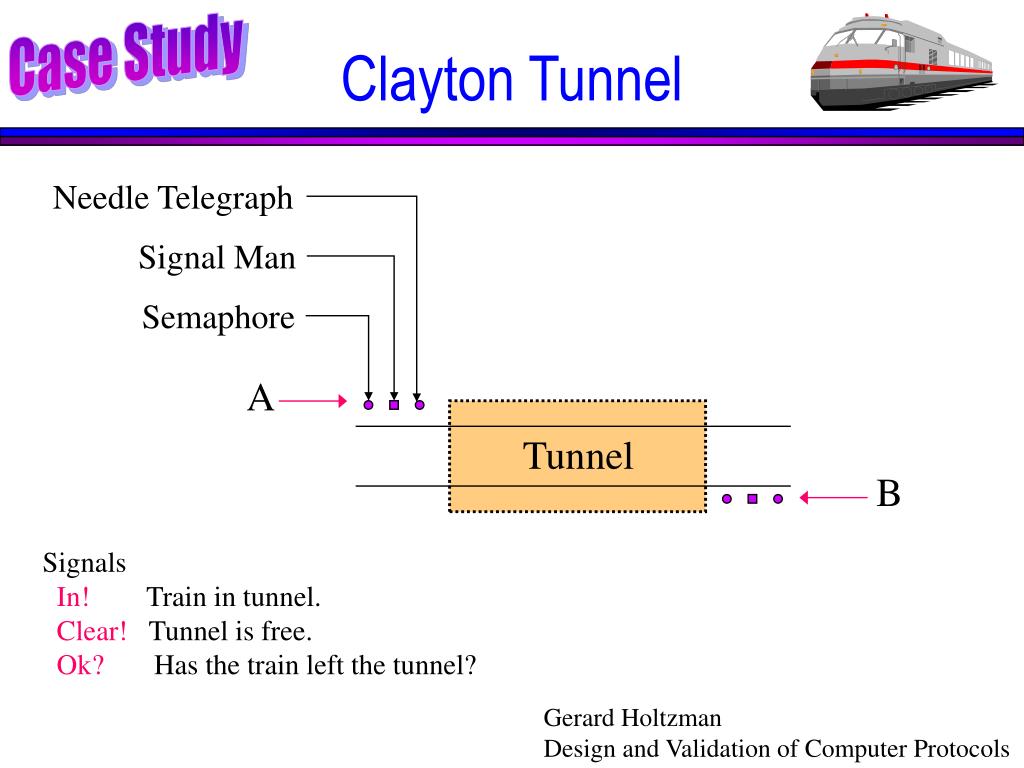 Case Study

Clayton Tunnel

Needle Telegraph

Signal Man

Semaphore

A

Tunnel

B

Signals
In! Train in tunnel.
Clear! Tunnel is free.
Ok? Has the train left the tunnel?

Gerard Holtzman
Design and Validation of Computer Protocols